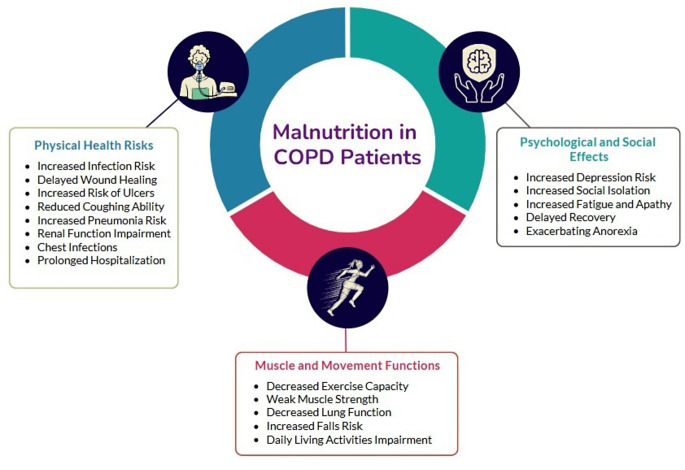 Malnutrition in COPD Patients

Physical Health Risks
- Increased Infection Risk
- Delayed Wound Healing
- Increased Risk of Ulcers
- Reduced Coughing Ability
- Increased Pneumonia Risk
- Renal Function Impairment
- Chest Infections
- Prolonged Hospitalization

Psychological and Social Effects
- Increased Depression Risk
- Increased Social Isolation
- Increased Fatigue and Apathy
- Delayed Recovery
- Exacerbating Anorexia

Muscle and Movement Functions
- Decreased Exercise Capacity
- Weak Muscle Strength
- Decreased Lung Function
- Increased Falls Risk
- Daily Living Activities Impairment